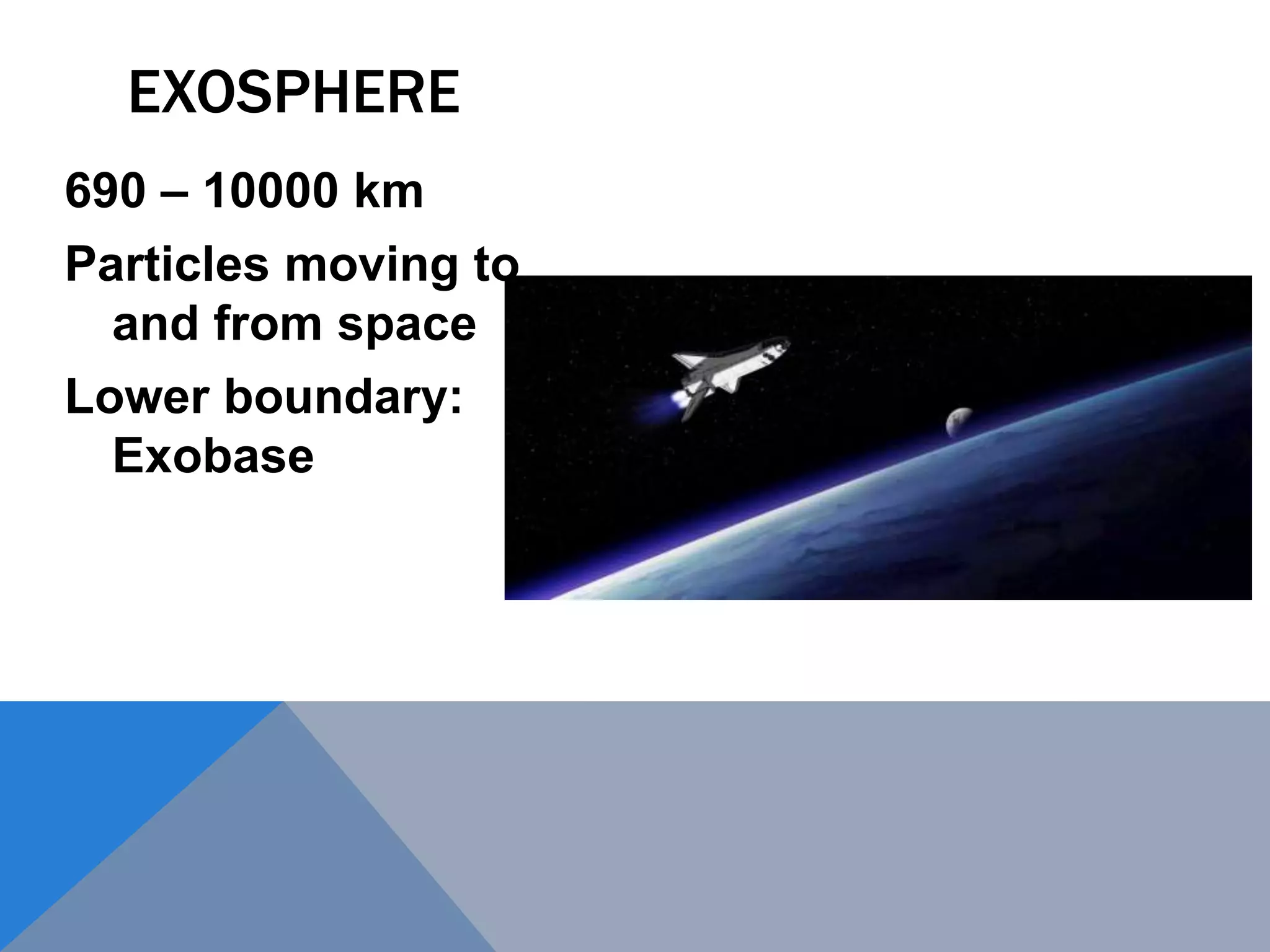 EXOSPHERE

690 – 10000 km

Particles moving to and from space

Lower boundary: Exobase